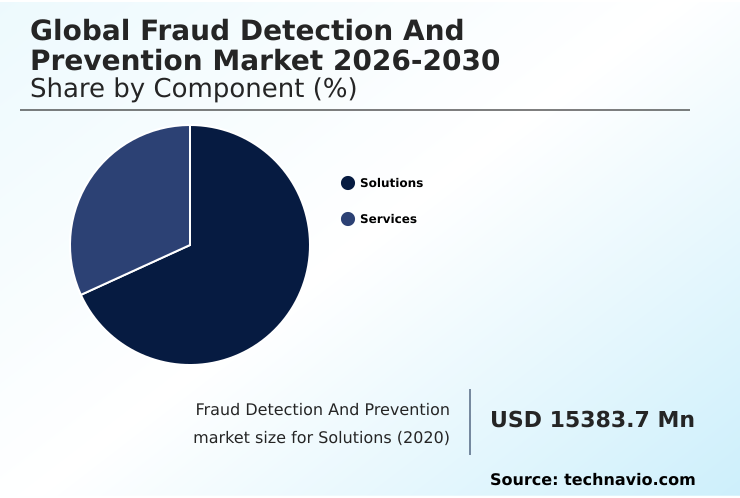 Global Fraud Detection And Prevention Market 2026-2030
Share by Component (%)

Solutions
Services

Fraud Detection And Prevention market size for Solutions (2020)

USD 15383.7 Mn

Source: technavio.com